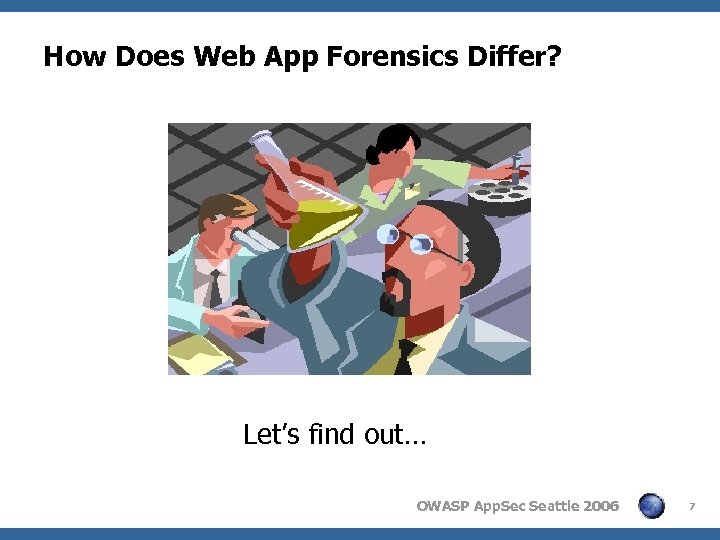 How Does Web App Forensics Differ?

Let's find out…

OWASP AppSec Seattle 2006

7